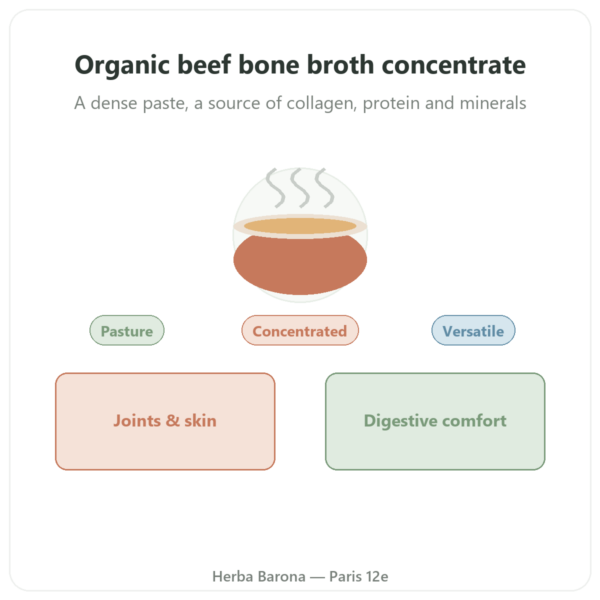 Organic beef bone broth concentrate

A dense paste, a source of collagen, protein and minerals

Pasture

Concentrated

Versatile

Joints & skin

Digestive comfort

Herba Barona — Paris 12e